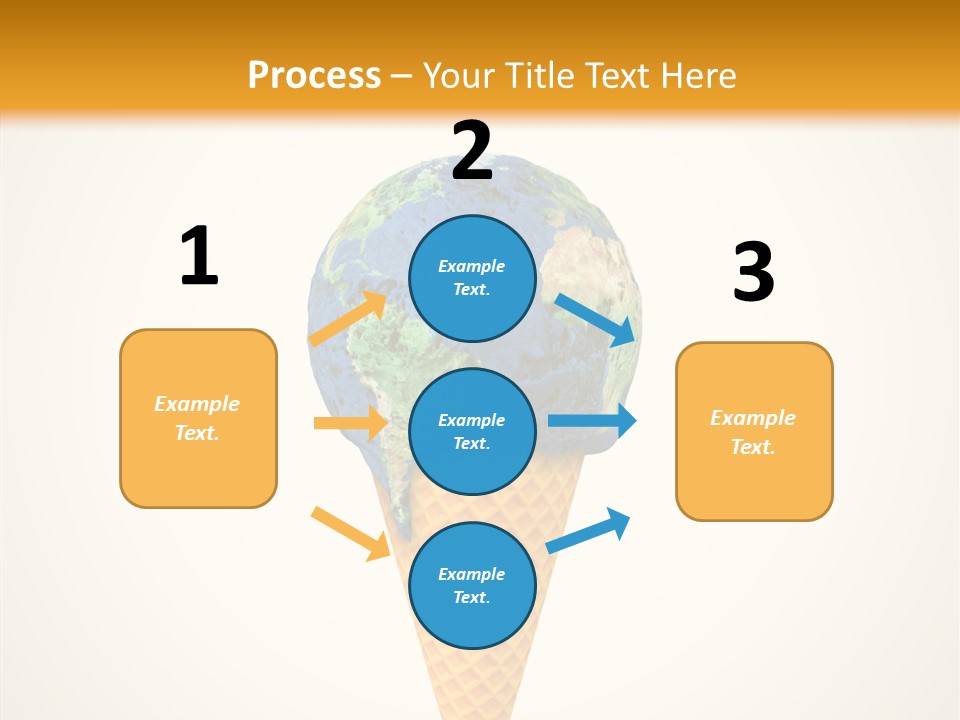 Process – Your Title Text Here

1

Example Text.

2

Example Text.

Example Text.

Example Text.

3

Example Text.